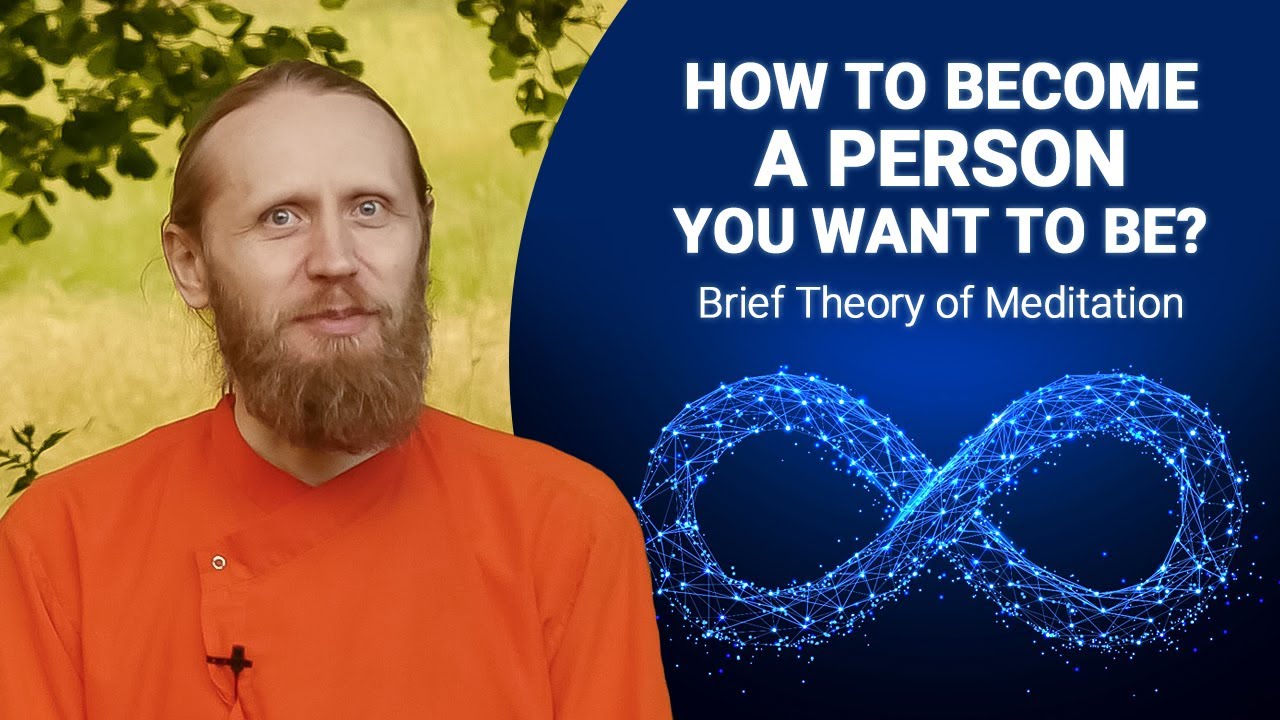 HOW TO BECOME
A PERSON
YOU WANT TO BE?
Brief Theory of Meditation